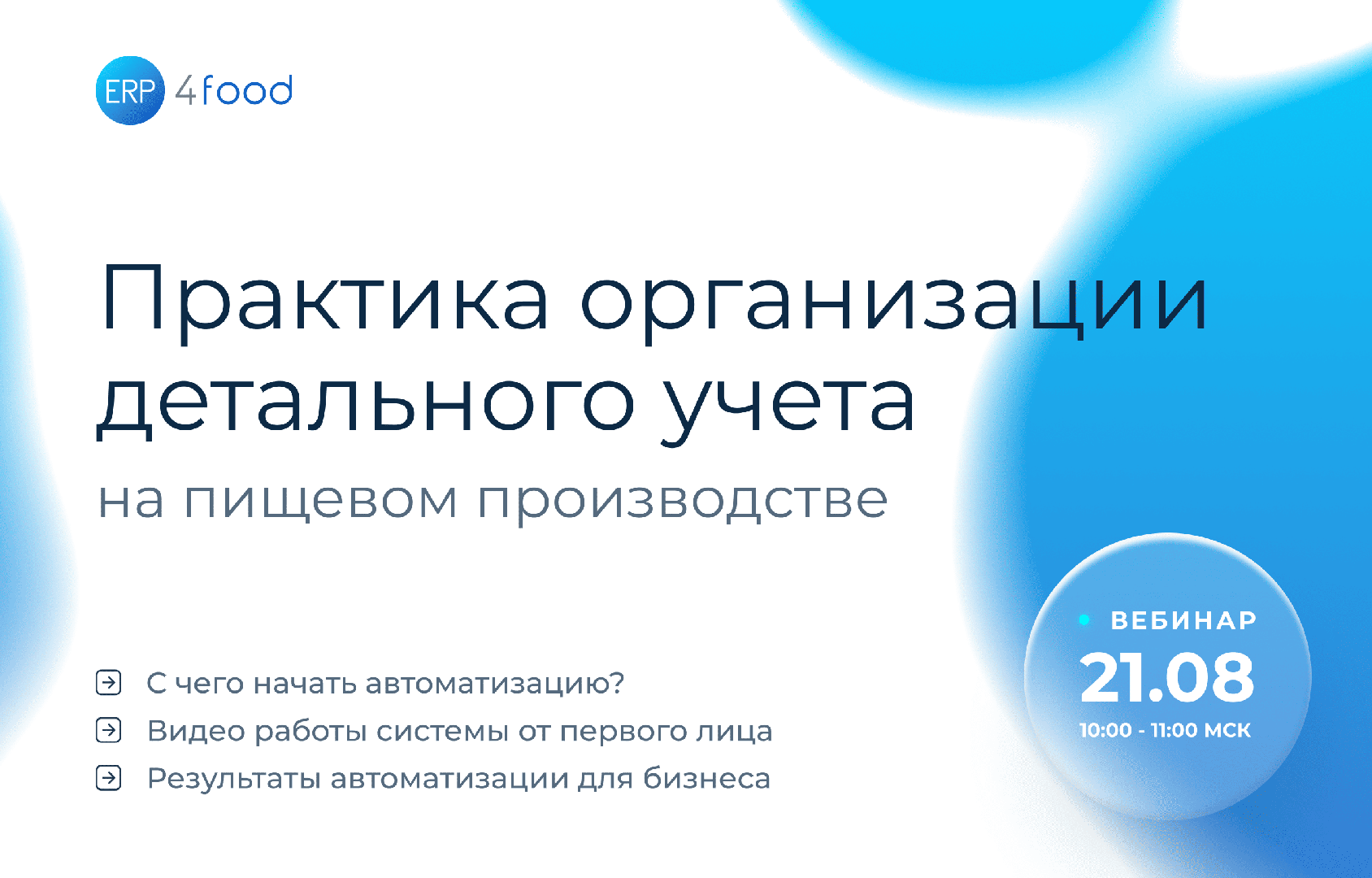 ERP 4food

Практика организации детального учета

на пищевом производстве

С чего начать автоматизацию?
Видео работы системы от первого лица
Результаты автоматизации для бизнеса

ВЕБИНАР
21.08
10:00 - 11:00 МСК